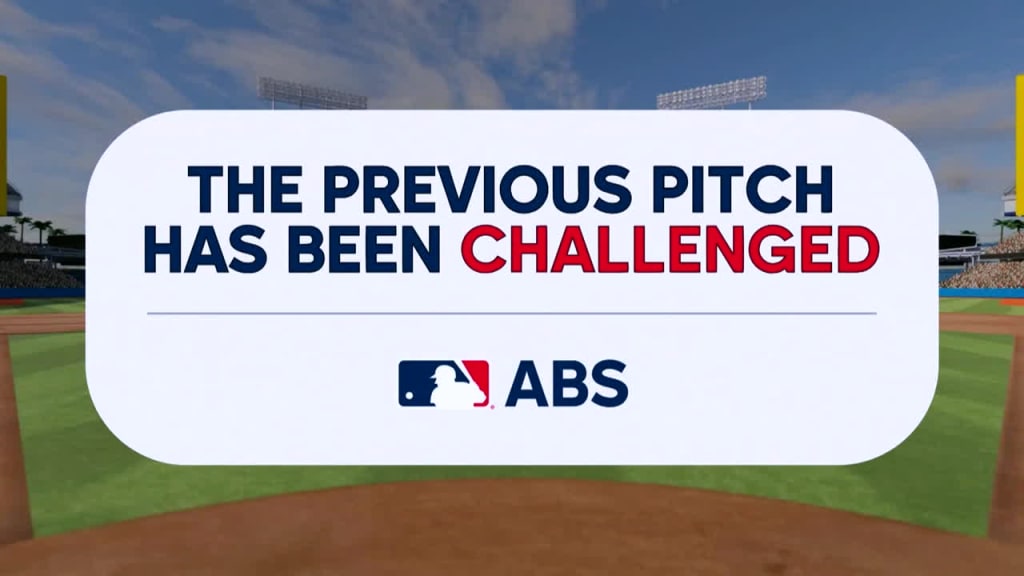 THE PREVIOUS PITCH HAS BEEN CHALLENGED

ABS